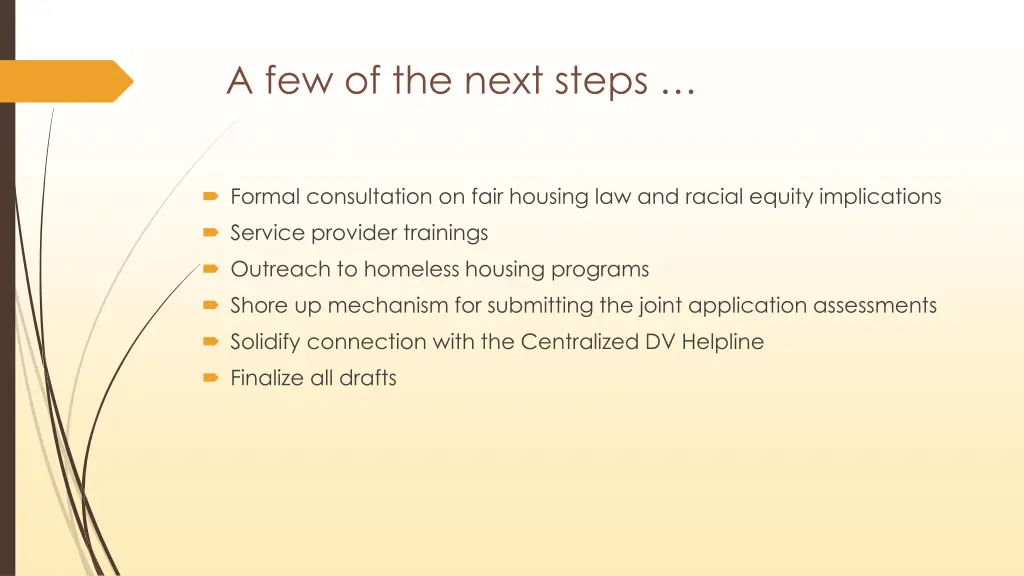 A few of the next steps …

Formal consultation on fair housing law and racial equity implications
Service provider trainings
Outreach to homeless housing programs
Shore up mechanism for submitting the joint application assessments
Solidify connection with the Centralized DV Helpline
Finalize all drafts